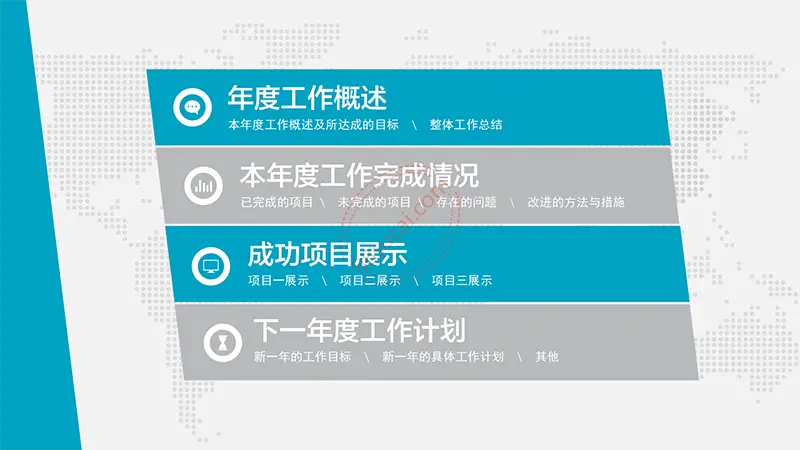 年度工作概述

本年度工作概述及所达成的目标 \ 整体工作总结

本年度工作完成情况

已完成的项目 \ 未完成的项目 \ 存在的问题 \ 改进的方法与措施

成功项目展示

项目一展示 \ 项目二展示 \ 项目三展示

下一年度工作计划

新一年的工作目标 \ 新一年的具体工作计划 \ 其他